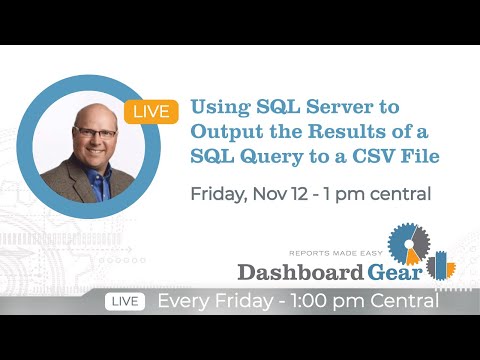 LIVE

Using SQL Server to Output the Results of a SQL Query to a CSV File

Friday, Nov 12 - 1 pm central

REPORTS MADE EASY

Dashboard Gear

LIVE Every Friday - 1:00 pm Central